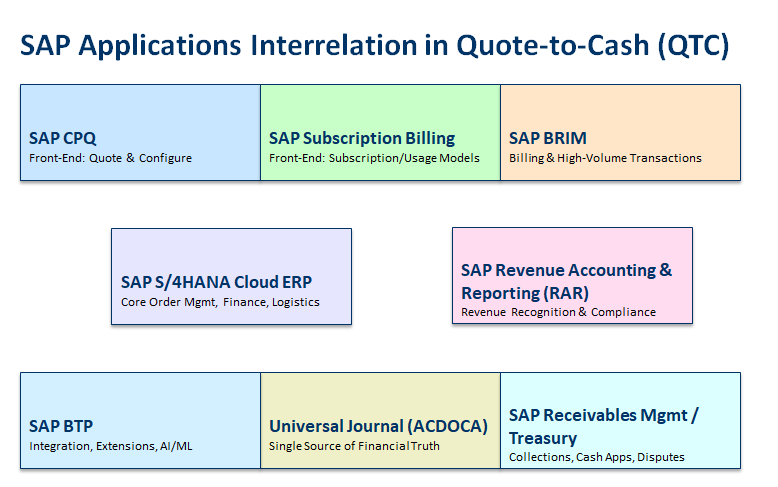 SAP Applications Interrelation in Quote-to-Cash (QTC)

SAP CPQ
Front-End: Quote & Configure

SAP Subscription Billing
Front-End: Subscription/Usage Models

SAP BRIM
Billing & High-Volume Transactions

SAP S/4HANA Cloud ERP
Core Order Mgmt, Finance, Logistics

SAP Revenue Accounting & Reporting (RAR)
Revenue Recognition & Compliance

SAP BTP
Integration, Extensions, AI/ML

Universal Journal (ACDOCA)
Single Source of Financial Truth

SAP Receivables Mgmt / Treasury
Collections, Cash Apps, Disputes